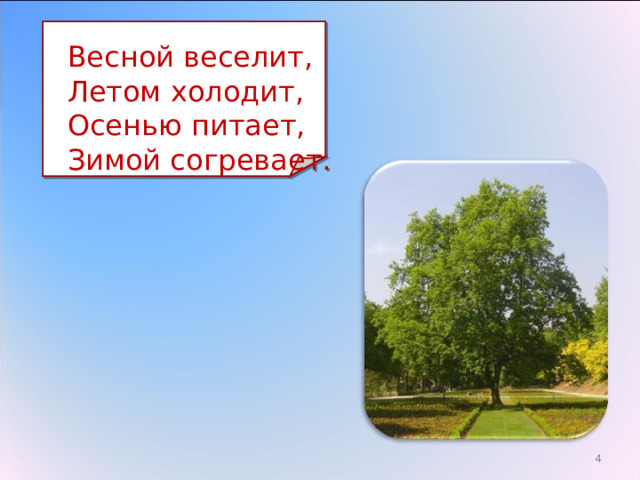 Весной веселит,
Летом холодит,
Осенью питает,
Зимой согревает.

4